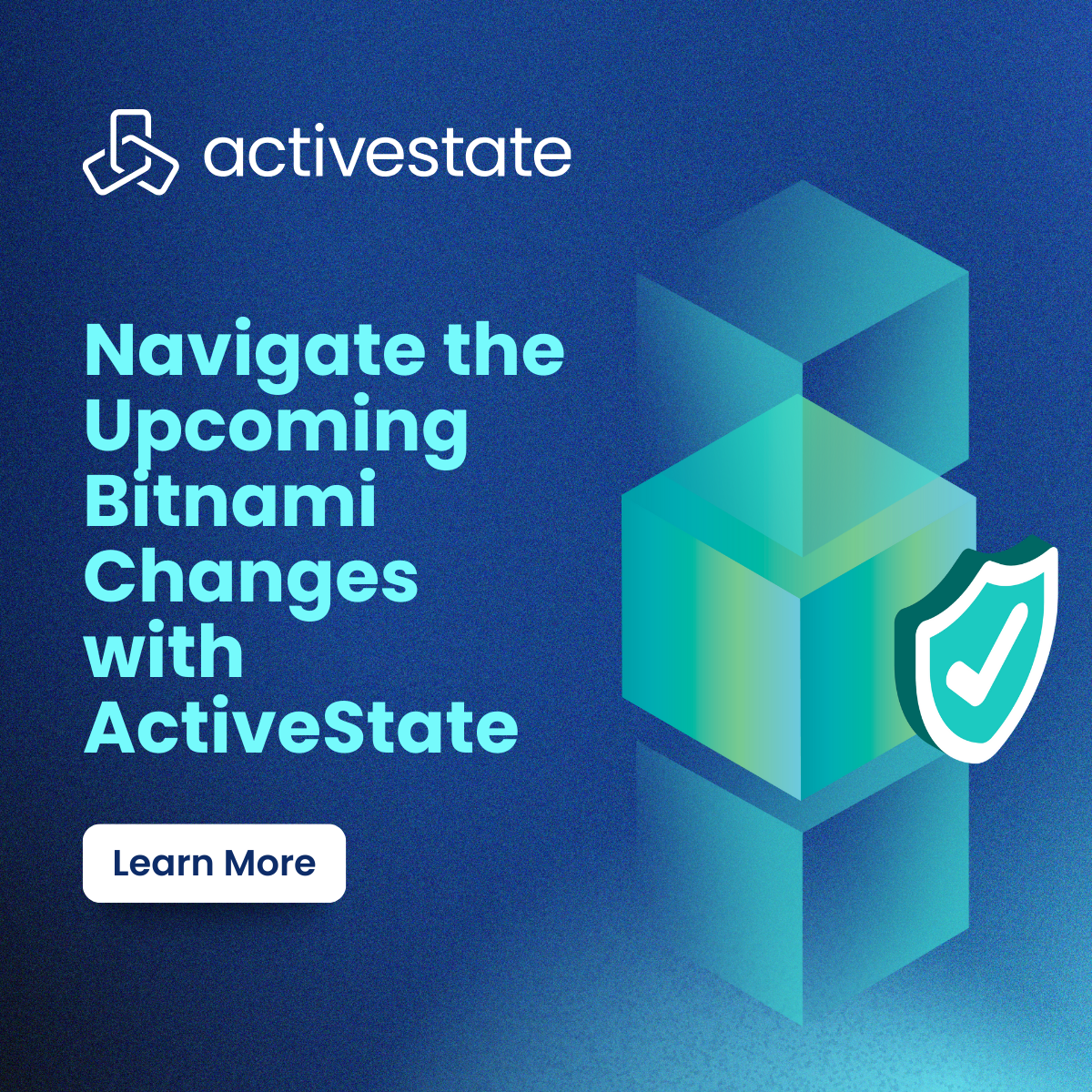 activestate

Navigate the Upcoming Bitnami Changes with ActiveState

Learn More